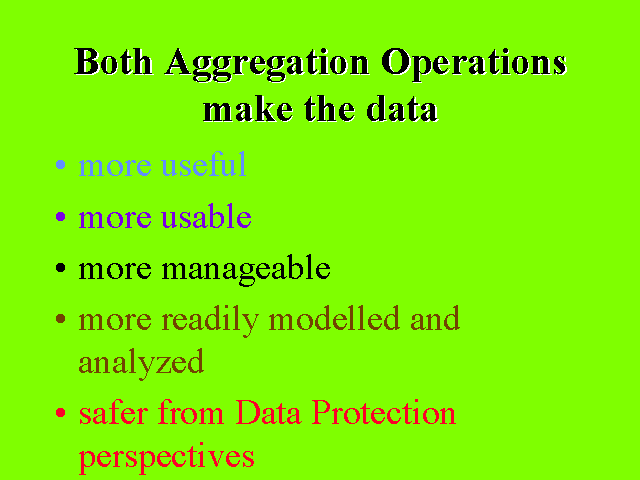 Both Aggregation Operations make the data

• more useful
• more usable
• more manageable
• more readily modelled and analyzed
• safer from Data Protection perspectives